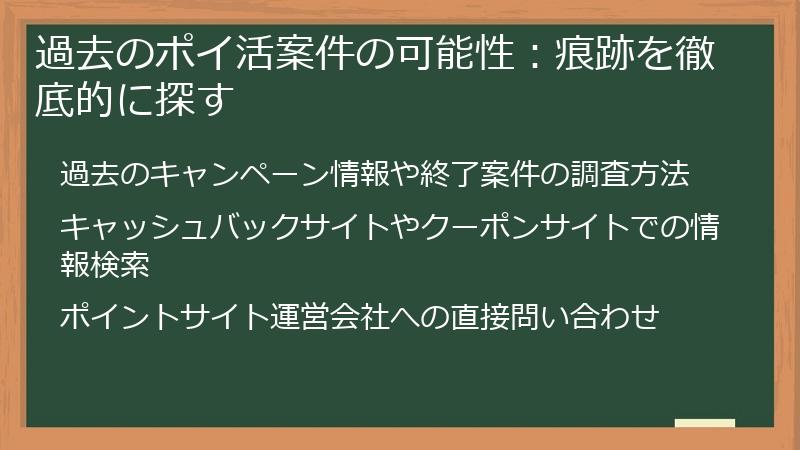 過去のポイ活案件の可能性：痕跡を徹底的に探す

過去のキャンペーン情報や終了案件の調査方法

キャッシュバックサイトやクーポンサイトでの情報検索

ポイントサイト運営会社への直接問い合わせ